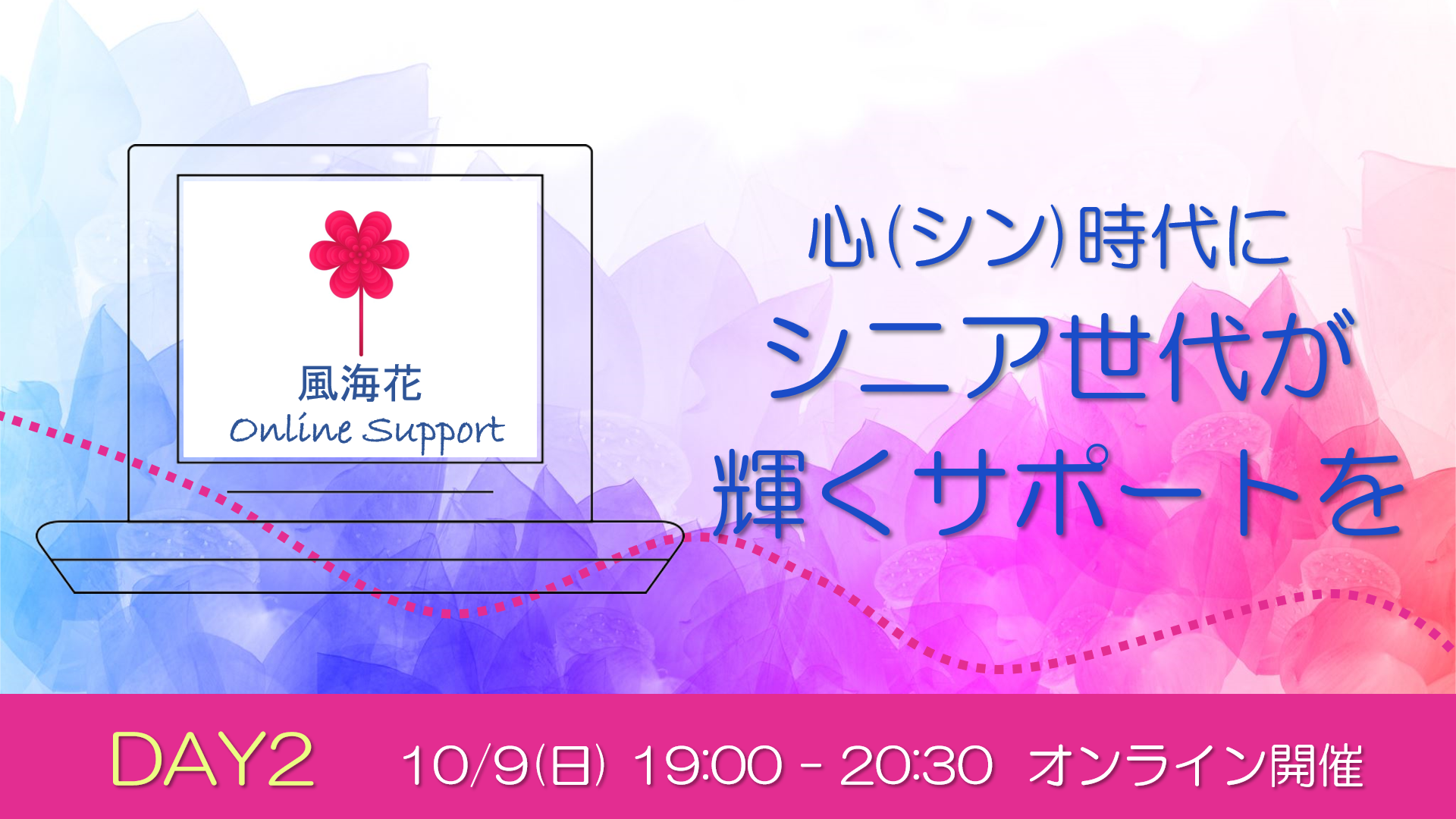 風海花
Online Support

心(シン)時代に
シニア世代が
輝くサポートを

DAY2 10/9(日) 19:00 - 20:30 オンライン開催